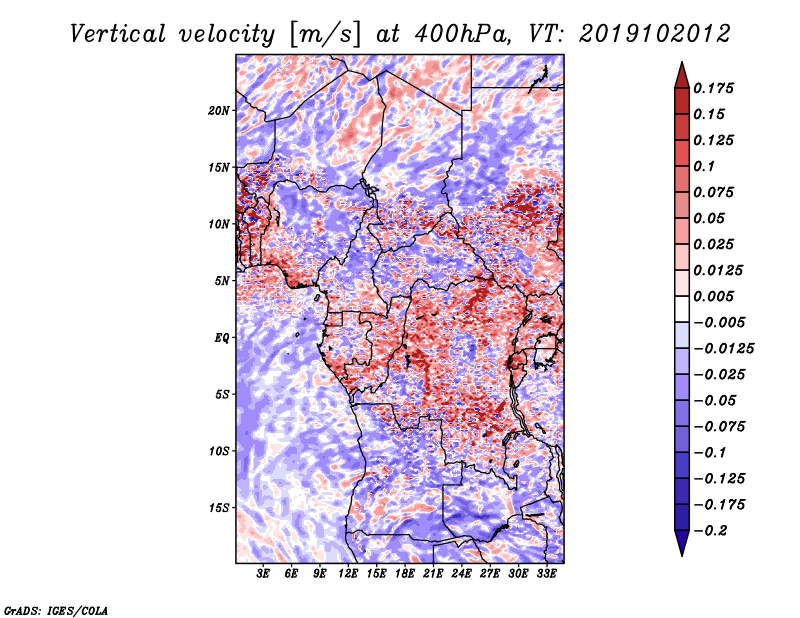 Vertical velocity [m/s] at 400hPa, VT: 2019102012

20N
15N
10N
5N
EQ
5S
10S
15S

3E 6E 9E 12E 15E 18E 21E 24E 27E 30E 33E

0.175
0.15
0.125
0.1
0.075
0.05
0.025
0.0125
0.005
−0.005
−0.0125
−0.025
−0.05
−0.075
−0.1
−0.125
−0.175
−0.2

GrADS: IGES/COLA